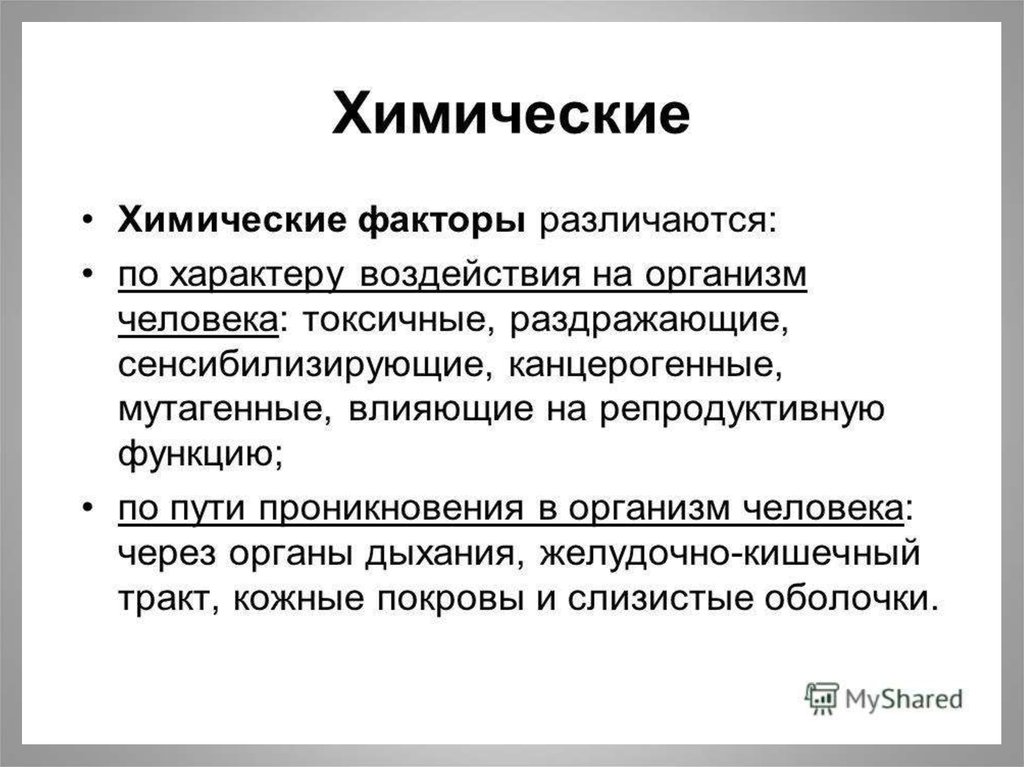 Химические

• Химические факторы различаются:

• по характеру воздействия на организм человека: токсичные, раздражающие, сенсибилизирующие, канцерогенные, мутагенные, влияющие на репродуктивную функцию;

• по пути проникновения в организм человека: через органы дыхания, желудочно-кишечный тракт, кожные покровы и слизистые оболочки.

MyShared